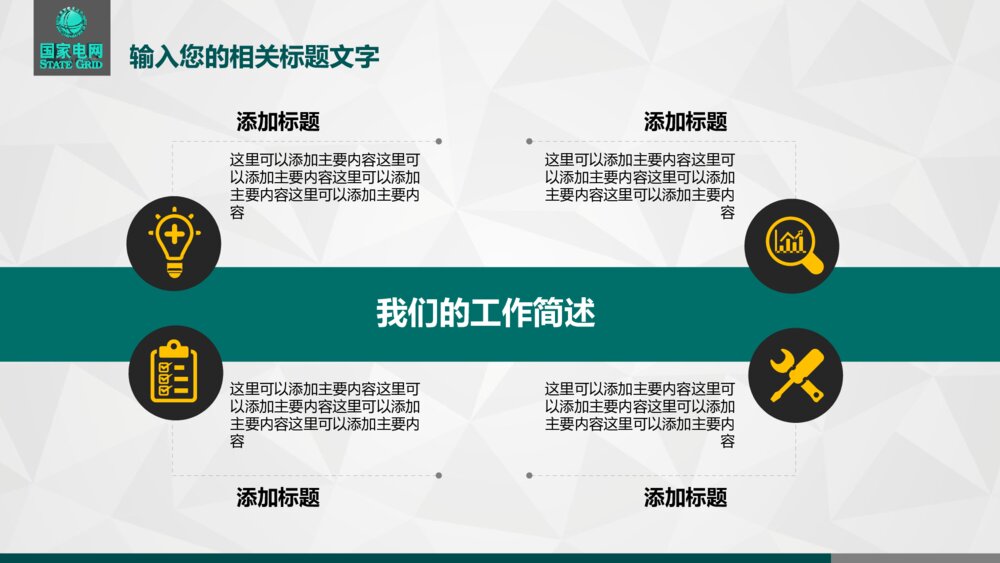 国家电网
STATE GRID

输入您的相关标题文字

添加标题

这里可以添加主要内容这里可以添加主要内容这里可以添加主要内容这里可以添加主要内容

添加标题

这里可以添加主要内容这里可以添加主要内容这里可以添加主要内容这里可以添加主要内容

我们的工作简述

这里可以添加主要内容这里可以添加主要内容这里可以添加主要内容这里可以添加主要内容

添加标题

这里可以添加主要内容这里可以添加主要内容这里可以添加主要内容这里可以添加主要内容

添加标题